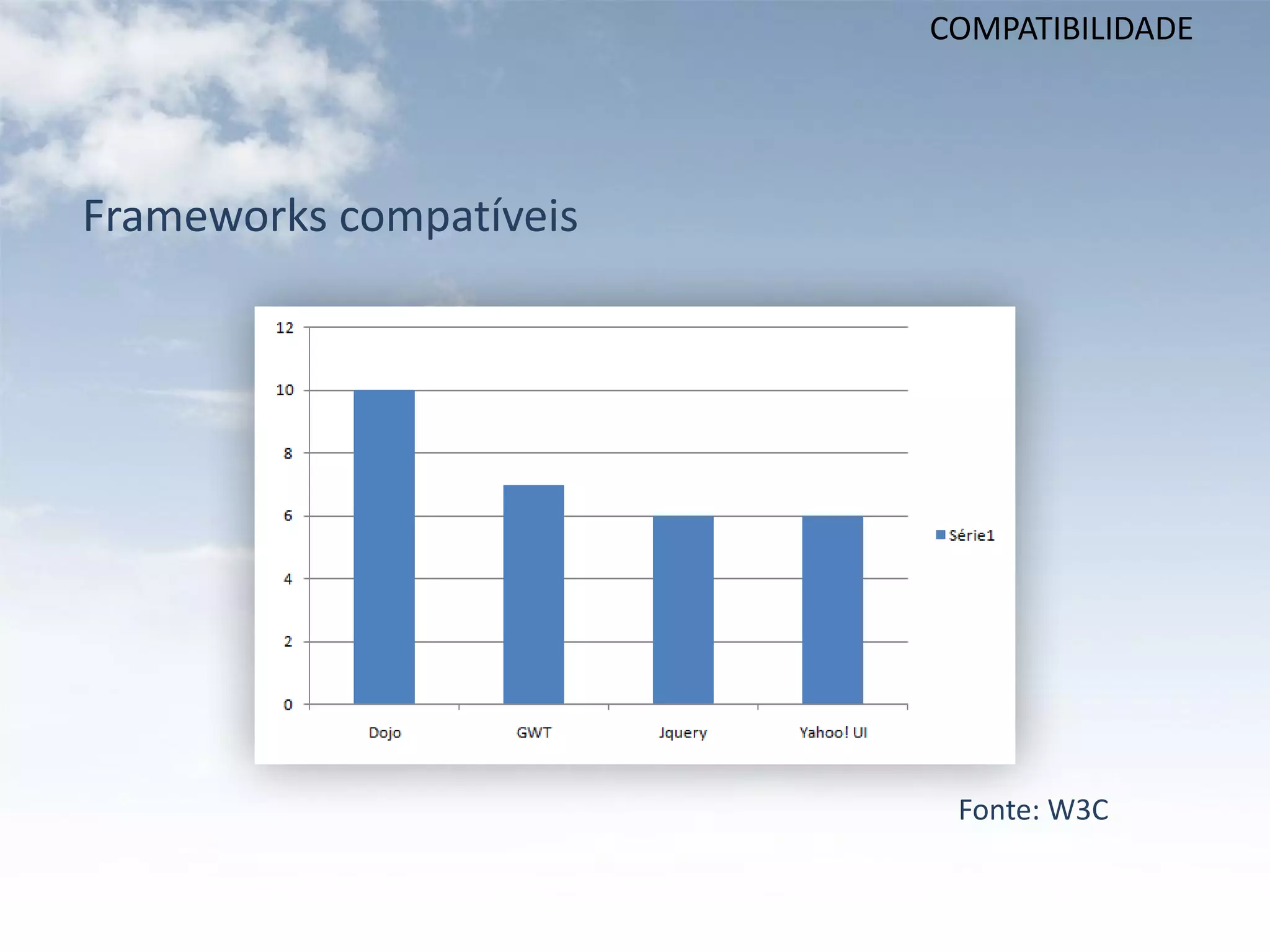 COMPATIBILIDADE

Frameworks compatíveis

12
10
8
6
4
2
0

Dojo
GWT
Jquery
Yahoo! UI

Série1

Fonte: W3C